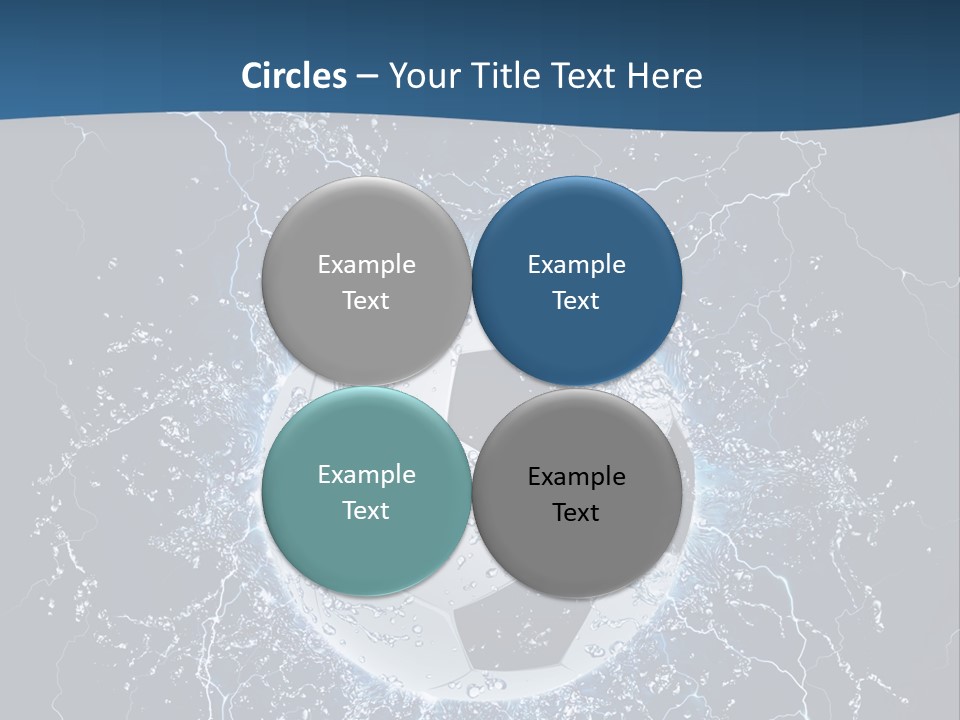 Circles – Your Title Text Here

Example Text

Example Text

Example Text

Example Text